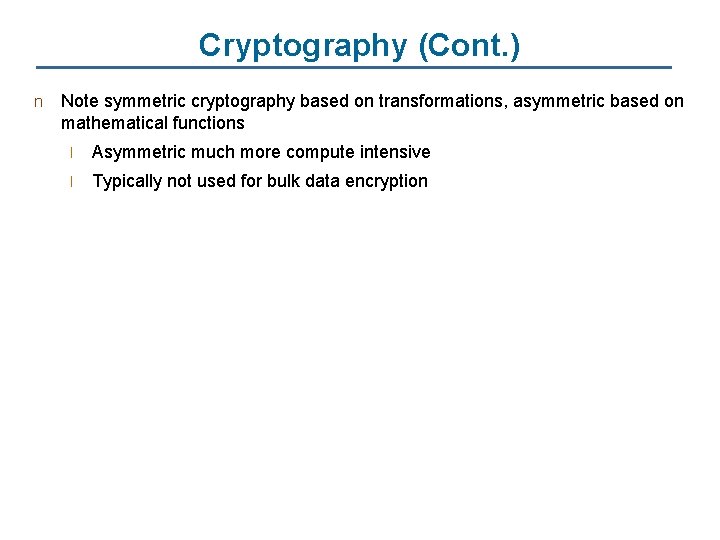 Cryptography (Cont.)

n Note symmetric cryptography based on transformations, asymmetric based on mathematical functions

l Asymmetric much more compute intensive

l Typically not used for bulk data encryption